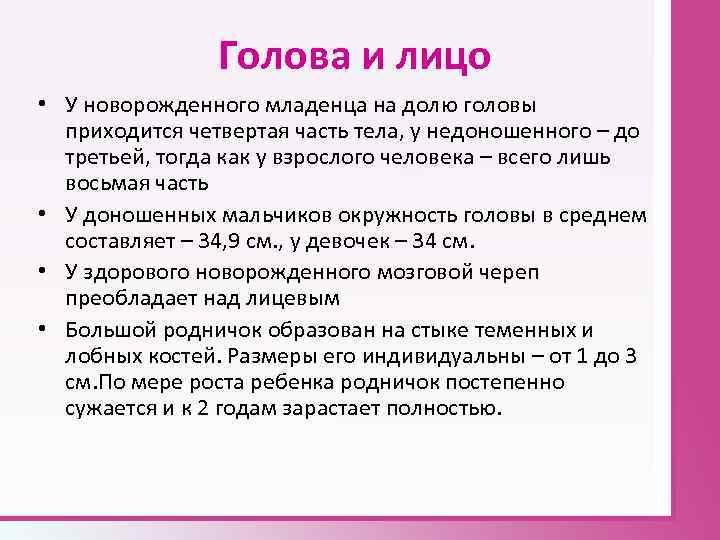 Голова и лицо

• У новорожденного младенца на долю головы приходится четвертая часть тела, у недоношенного – до третьей, тогда как у взрослого человека – всего лишь восьмая часть

• У доношенных мальчиков окружность головы в среднем составляет – 34,9 см., у девочек – 34 см.

• У здорового новорожденного мозговой череп преобладает над лицевым

• Большой родничок образован на стыке теменных и лобных костей. Размеры его индивидуальны – от 1 до 3 см.По мере роста ребенка родничок постепенно сужается и к 2 годам зарастает полностью.